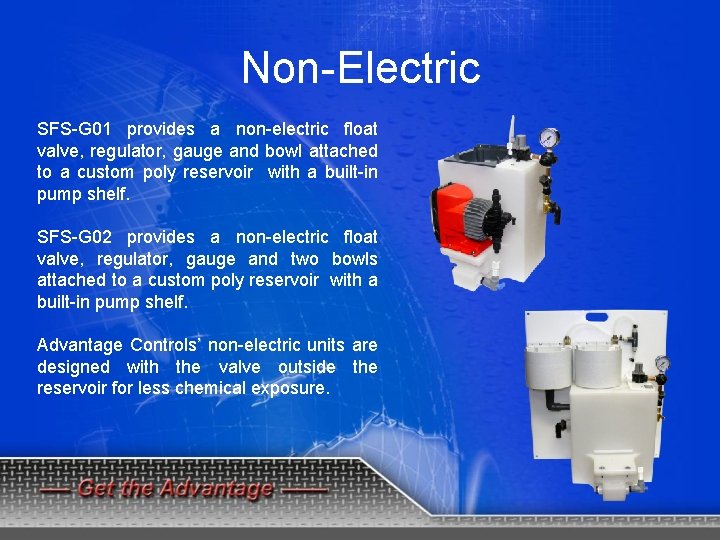 Non-Electric

SFS-G01 provides a non-electric float valve, regulator, gauge and bowl attached to a custom poly reservoir with a built-in pump shelf.

SFS-G02 provides a non-electric float valve, regulator, gauge and two bowls attached to a custom poly reservoir with a built-in pump shelf.

Advantage Controls' non-electric units are designed with the valve outside the reservoir for less chemical exposure.

Get the Advantage